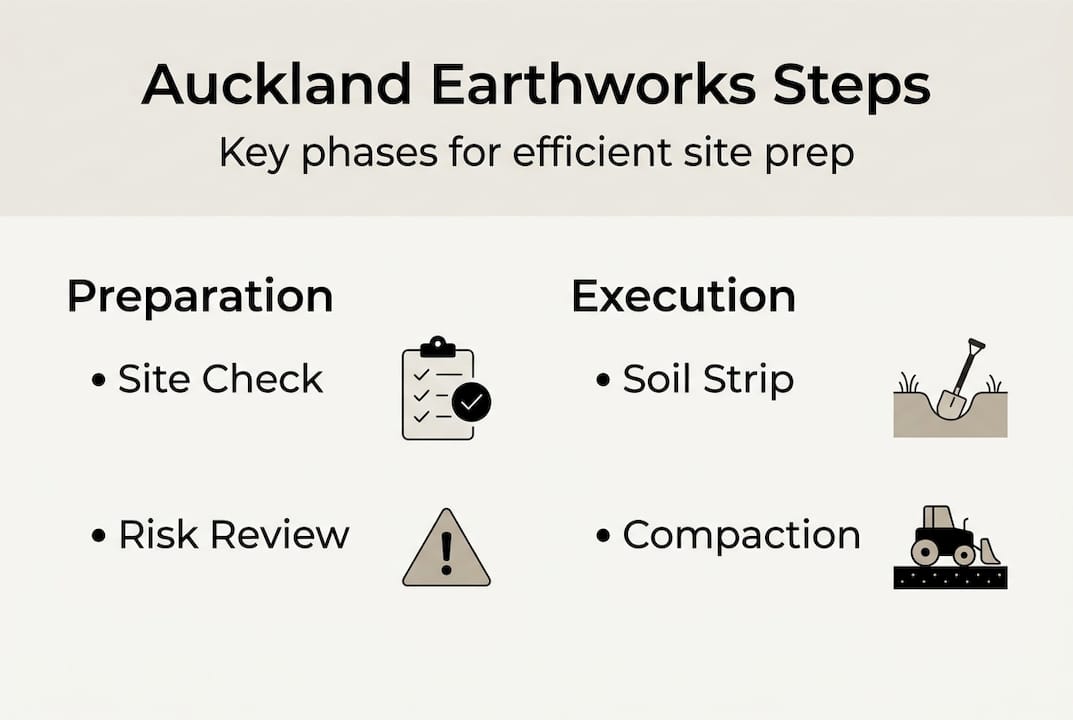 Auckland Earthworks Steps

Key phases for efficient site prep

Preparation

• Site Check

• Risk Review

Execution

• Soil Strip

• Compaction